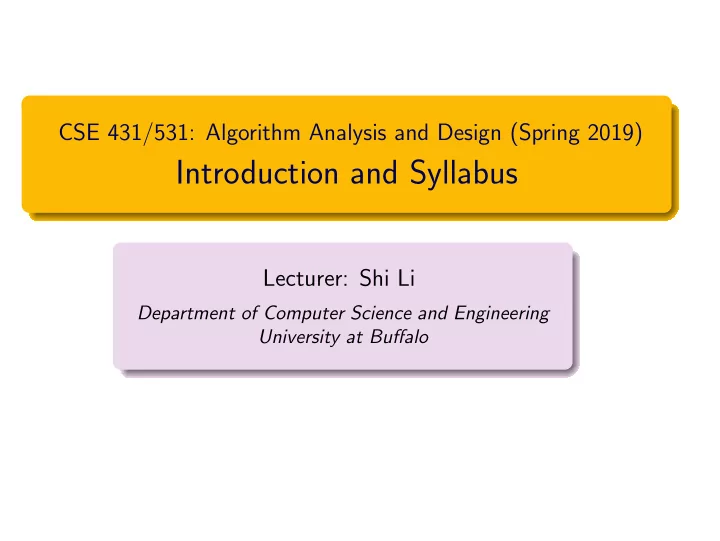 CSE 431/531: Algorithm Analysis and Design (Spring 2019)
Introduction and Syllabus

Lecturer: Shi Li
Department of Computer Science and Engineering
University at Buffalo